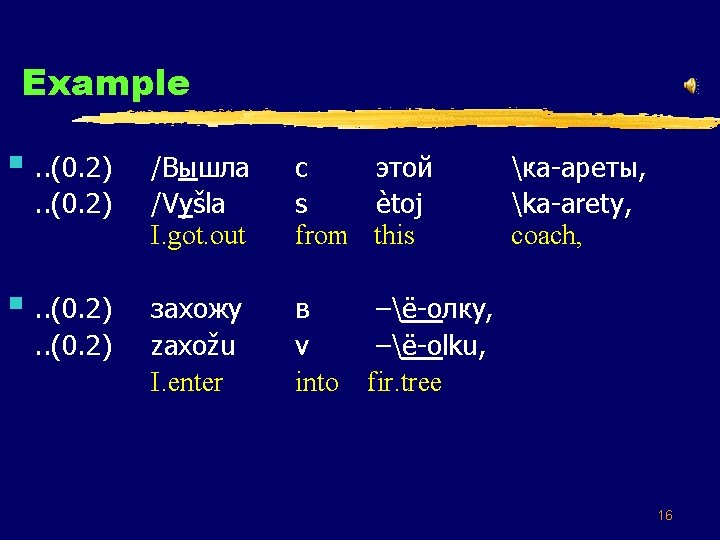 Example

..(0.2) /Вышла с этой \ка-ареты,
..(0.2) /Vyšla s ètoj \ka-arety,
I.got.out from this coach,

..(0.2) захожу в –\ё-олку,
..(0.2) zaxožu v –\ё-olku,
I.enter into fir.tree

16